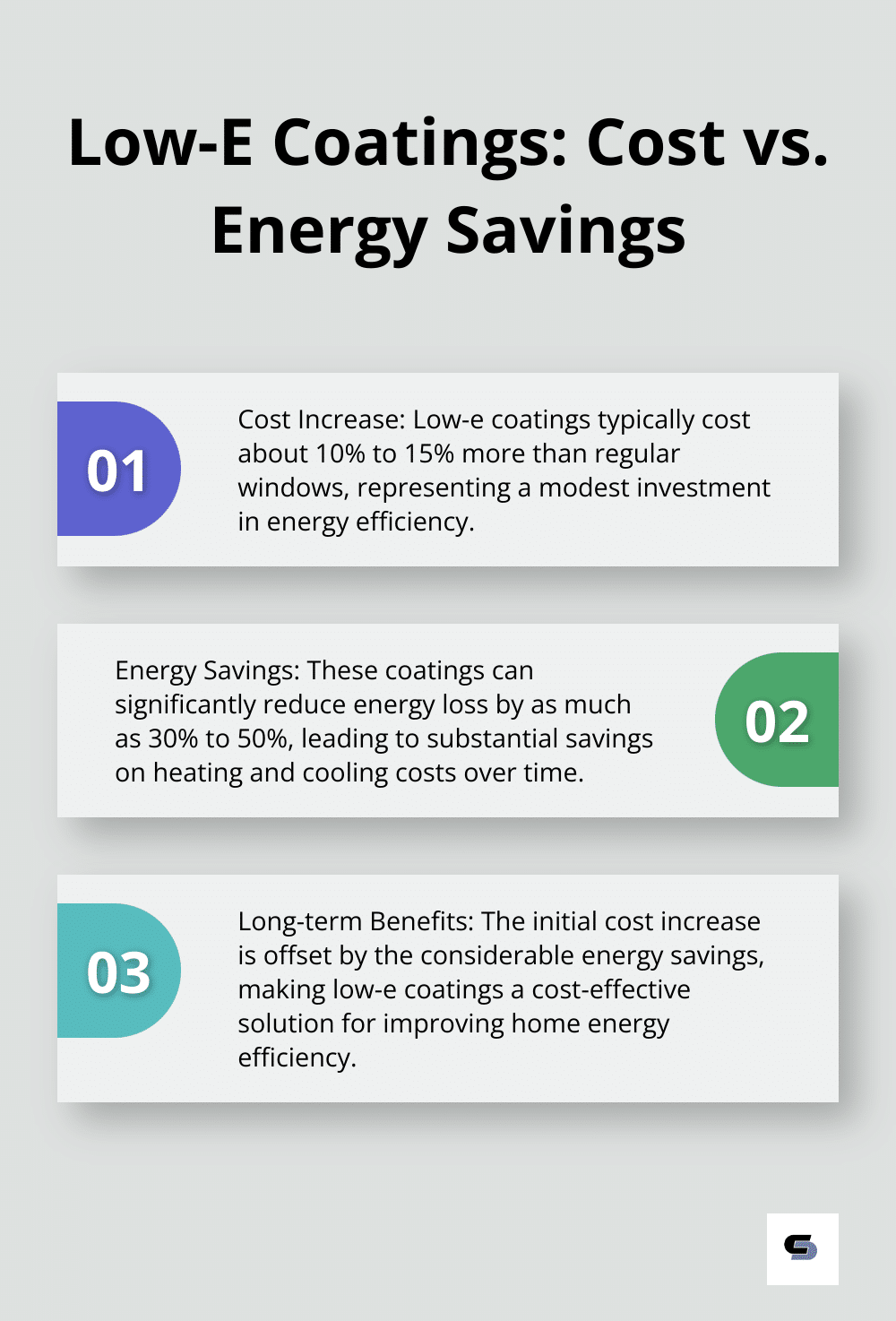 Low-E Coatings: Cost vs. Energy Savings

01

Cost Increase: Low-e coatings typically cost about 10% to 15% more than regular windows, representing a modest investment in energy efficiency.

Energy Savings: These coatings can significantly reduce energy loss by as much as 30% to 50%, leading to substantial savings on heating and cooling costs over time.

02

03

Long-term Benefits: The initial cost increase is offset by the considerable energy savings, making low-e coatings a cost-effective solution for improving home energy efficiency.